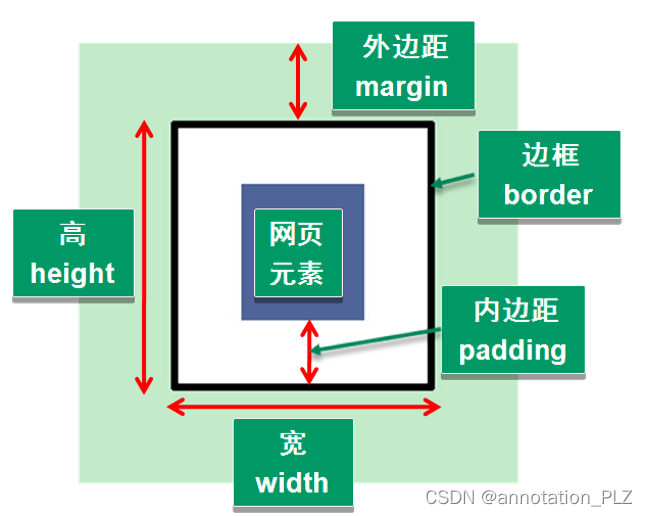 外边距
margin

边框
border

高
height

网页
元素

内边距
padding

宽
width

CSDN @annotation_PLZ